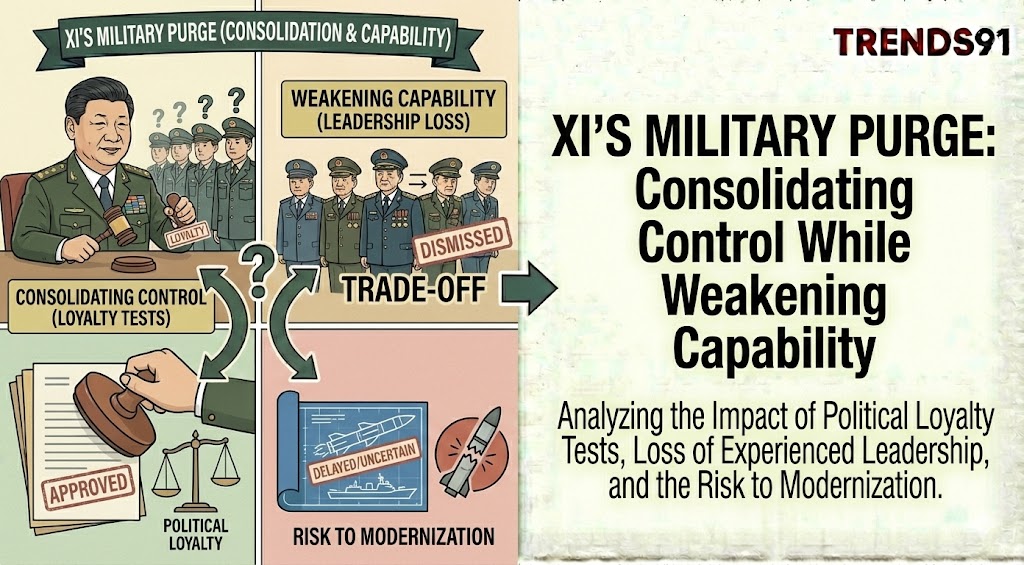 XI'S MILITARY PURGE (CONSOLIDATION & CAPABILITY)

? ? ? ?

LOYALTY

WEAKENING CAPABILITY (LEADERSHIP LOSS)

DISMISSED

?

CONSOLIDATING CONTROL (LOYALTY TESTS)

TRADE-OFF

APPROVED

POLITICAL LOYALTY

DELAYED/UNCERTAIN

RISK TO MODERNIZATION

TRENDS91

XI'S MILITARY PURGE: Consolidating Control While Weakening Capability

Analyzing the Impact of Political Loyalty Tests, Loss of Experienced Leadership, and the Risk to Modernization.